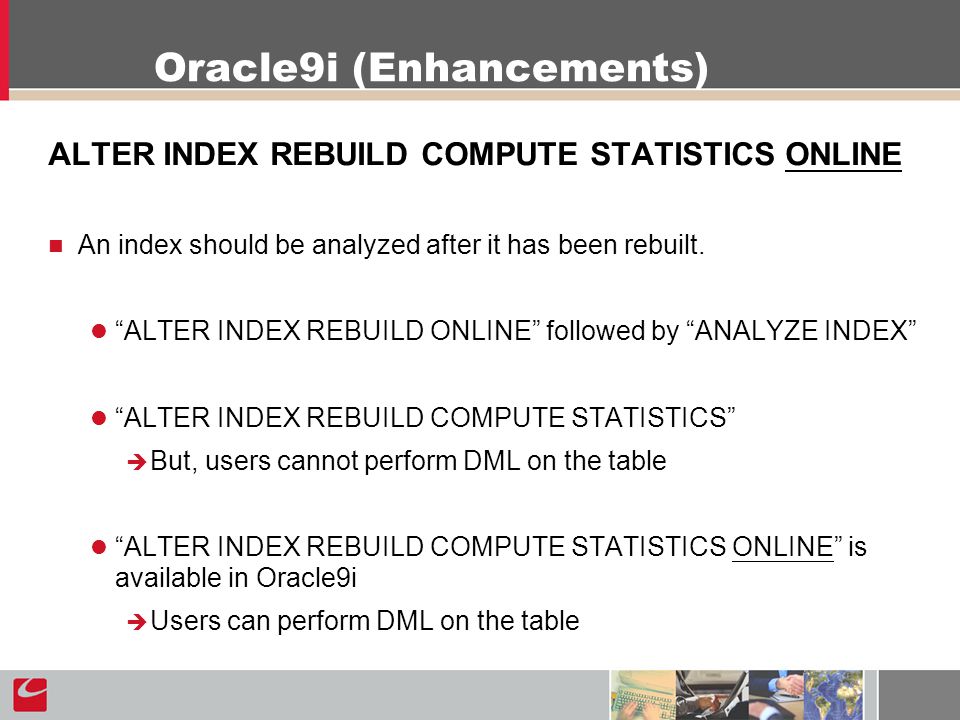 Oracle9i (Enhancements)

ALTER INDEX REBUILD COMPUTE STATISTICS ONLINE

An index should be analyzed after it has been rebuilt.

“ALTER INDEX REBUILD ONLINE” followed by “ANALYZE INDEX”

“ALTER INDEX REBUILD COMPUTE STATISTICS”

But, users cannot perform DML on the table

“ALTER INDEX REBUILD COMPUTE STATISTICS ONLINE” is available in Oracle9i

Users can perform DML on the table